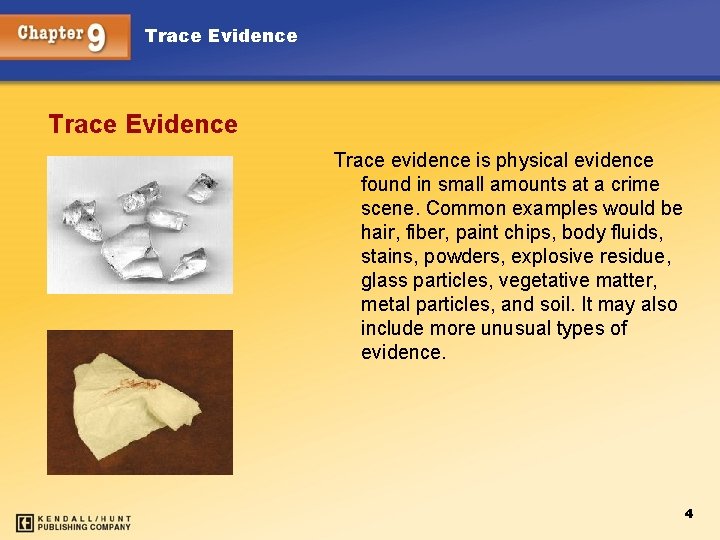 Chapter 9 Trace Evidence

Trace Evidence

Trace evidence is physical evidence found in small amounts at a crime scene. Common examples would be hair, fiber, paint chips, body fluids, stains, powders, explosive residue, glass particles, vegetative matter, metal particles, and soil. It may also include more unusual types of evidence.

KENDALL/HUNT PUBLISHING COMPANY

4